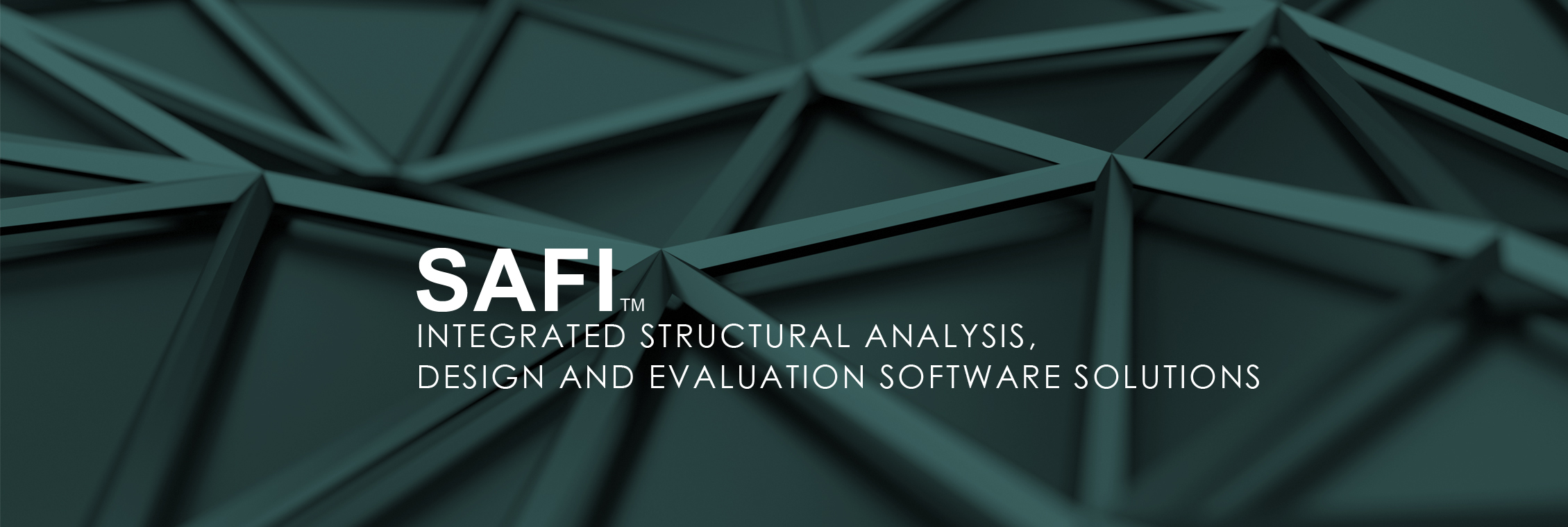 SAFI™
INTEGRATED STRUCTURAL ANALYSIS,
DESIGN AND EVALUATION SOFTWARE SOLUTIONS